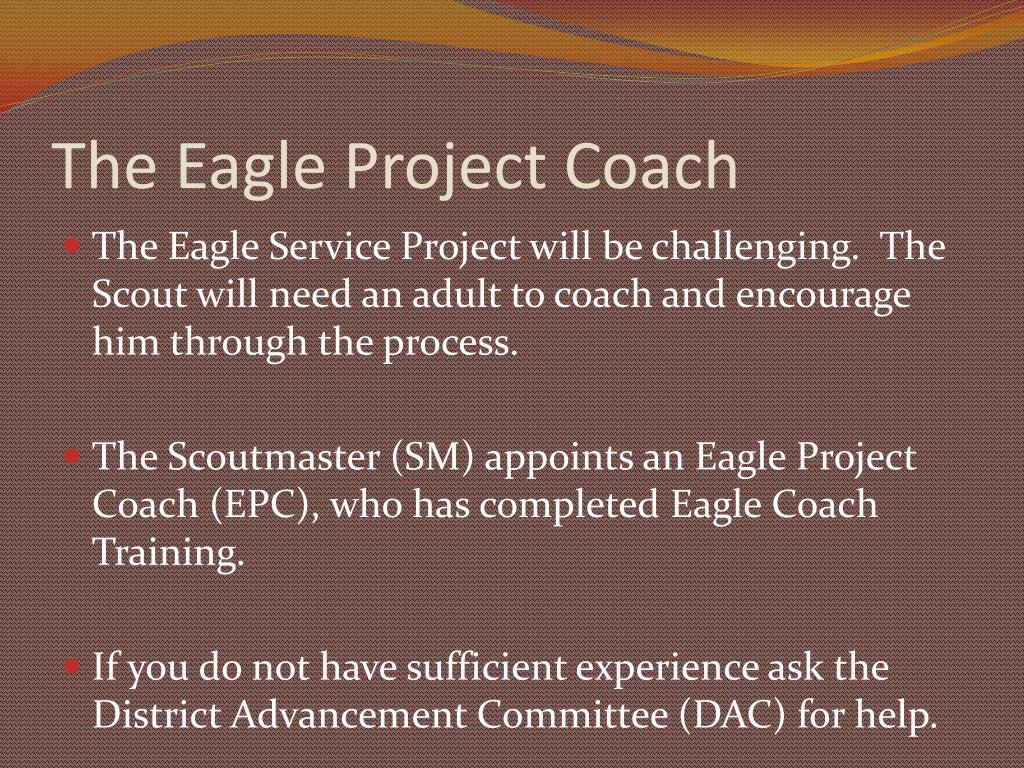 The Eagle Project Coach

The Eagle Service Project will be challenging.  The Scout will need an adult to coach and encourage him through the process.

The Scoutmaster (SM) appoints an Eagle Project Coach (EPC), who has completed Eagle Coach Training.

If you do not have sufficient experience ask the District Advancement Committee (DAC) for help.